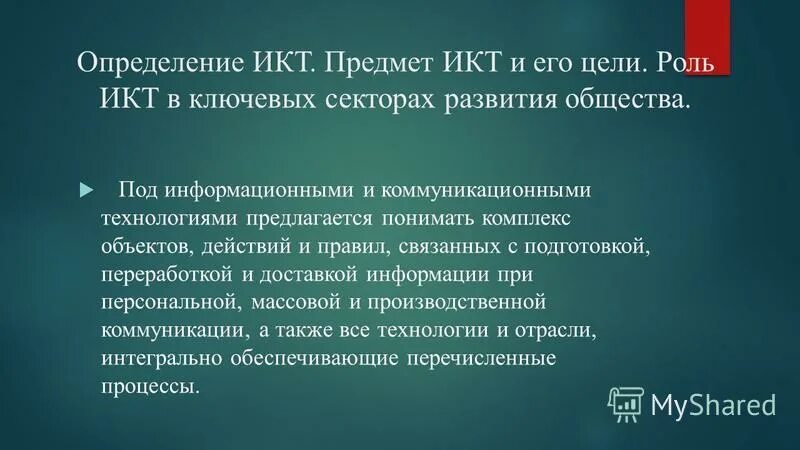 Определение ИКТ. Предмет ИКТ и его цели. Роль ИКТ в ключевых секторах развития общества.

Под информационными и коммуникационными технологиями предлагается понимать комплекс объектов, действий и правил, связанных с подготовкой, переработкой и доставкой информации при персональной, массовой и производственной коммуникации, а также все технологии и отрасли, интегрально обеспечивающие перечисленные процессы.

MyShared